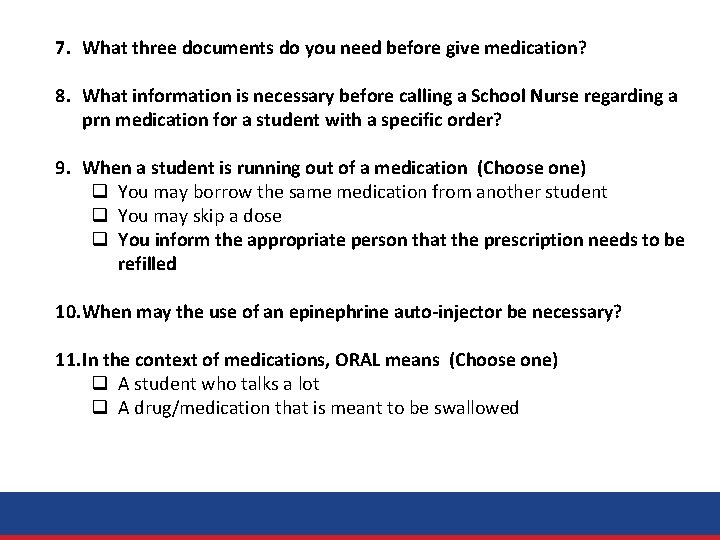 7. What three documents do you need before give medication?

8. What information is necessary before calling a School Nurse regarding a prn medication for a student with a specific order?

9. When a student is running out of a medication (Choose one)
❑ You may borrow the same medication from another student
❑ You may skip a dose
❑ You inform the appropriate person that the prescription needs to be refilled

10. When may the use of an epinephrine auto-injector be necessary?

11. In the context of medications, ORAL means (Choose one)
❑ A student who talks a lot
❑ A drug/medication that is meant to be swallowed